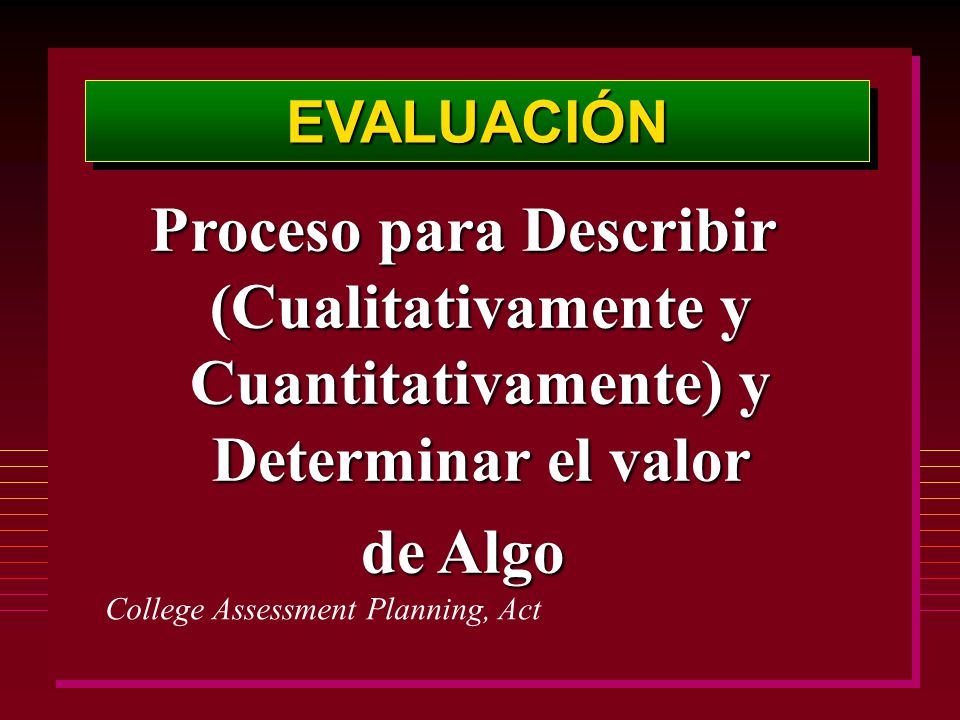 EVALUACIÓN

Proceso para Describir (Cualitativamente y Cuantitativamente) y Determinar el valor de Algo

College Assessment Planning, Act